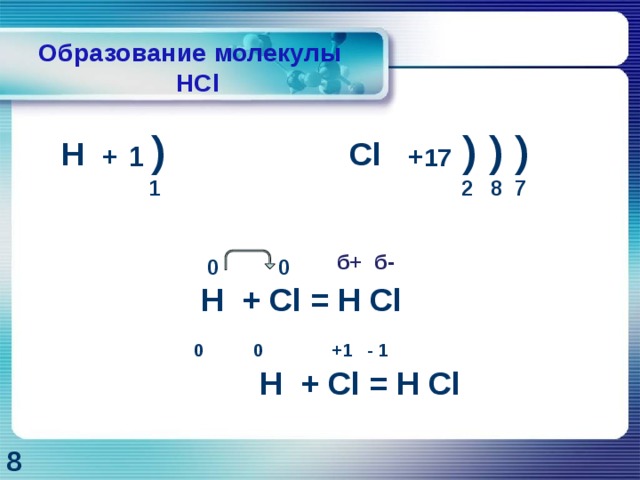 Образование молекулы HCl

H + 1 ) 1

Cl +17 ) ) ) 2 8 7

0 0 б+ б-
H + Cl = H Cl

0 0 +1 - 1
H + Cl = H Cl

8